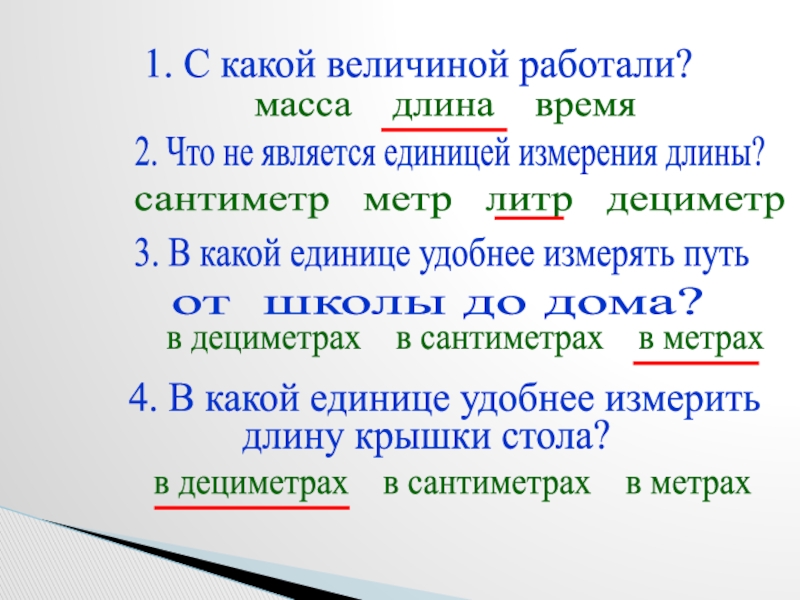 1. С какой величиной работали?
масса   длина   время

2. Что не является единицей измерения длины?
сантиметр   метр   литр   дециметр

3. В какой единице удобнее измерять путь от школы до дома?
в дециметрах   в сантиметрах   в метрах

4. В какой единице удобнее измерить длину крышки стола?
в дециметрах   в сантиметрах   в метрах